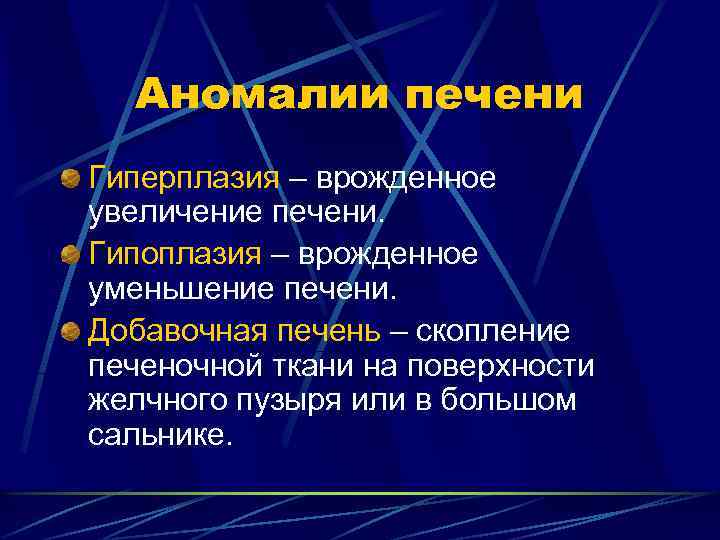 Аномалии печени

Гиперплазия – врожденное увеличение печени.

Гипоплазия – врожденное уменьшение печени.

Добавочная печень – скопление печеночной ткани на поверхности желчного пузыря или в большом сальнике.